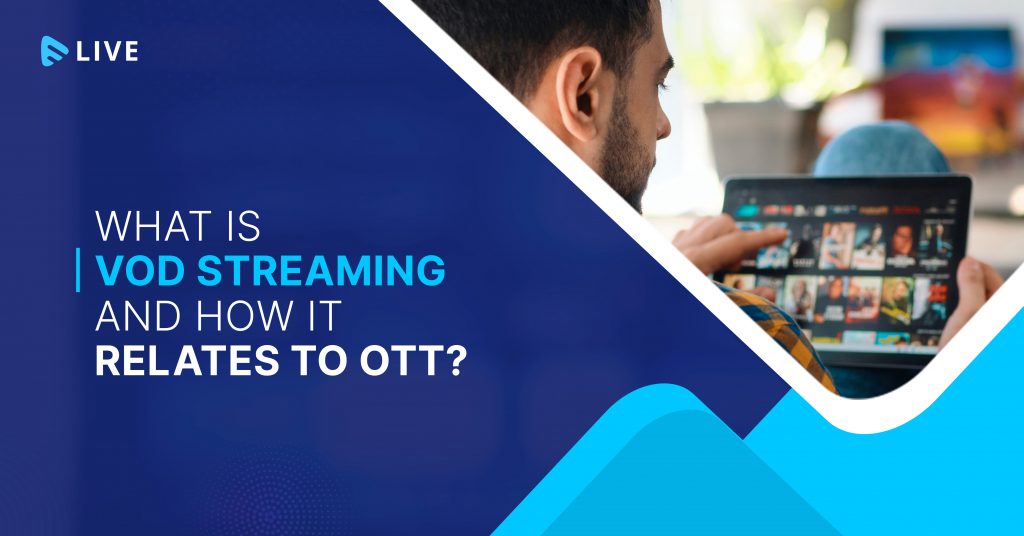 LIVE

WHAT IS
VOD STREAMING
AND HOW IT
RELATES TO OTT?